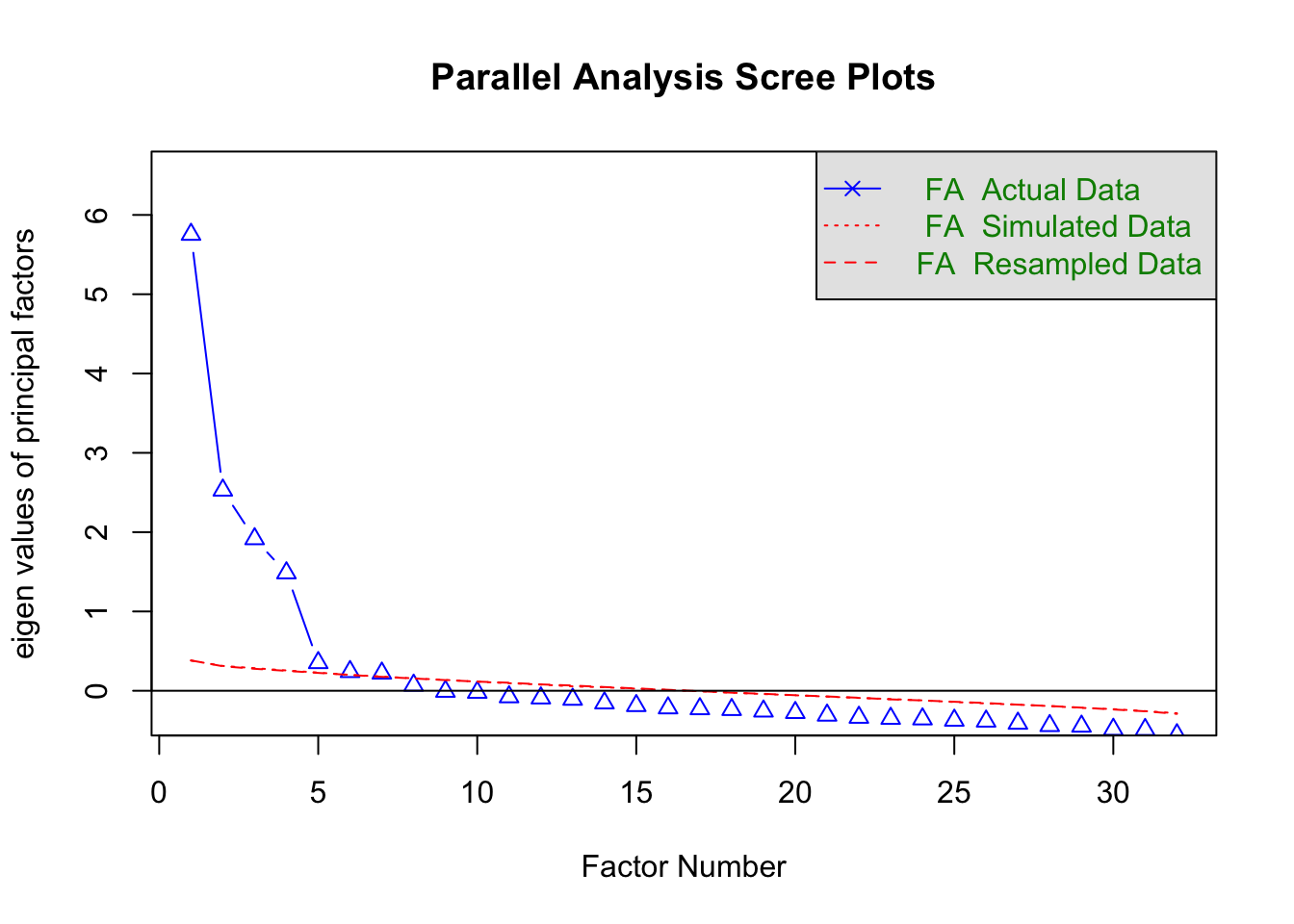 Parallel Analysis Scree Plots

FA Actual Data
FA Simulated Data
FA Resampled Data

eigen values of principal factors

6
5
4
3
2
1
0

0
5
10
15
20
25
30

Factor Number